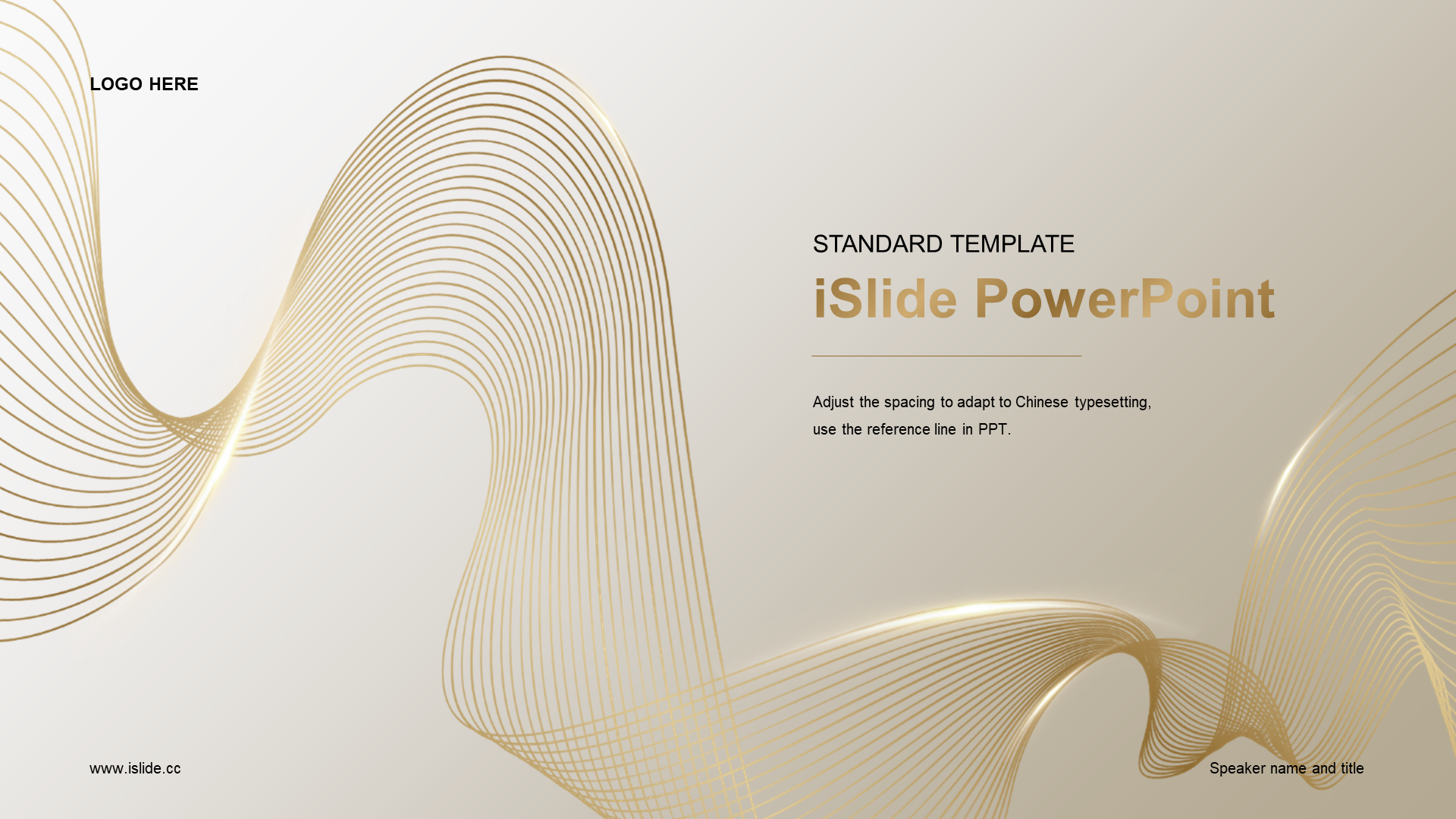 LOGO HERE

STANDARD TEMPLATE

iSlide PowerPoint

Adjust the spacing to adapt to Chinese typesetting, use the reference line in PPT.

www.islide.cc

Speaker name and title